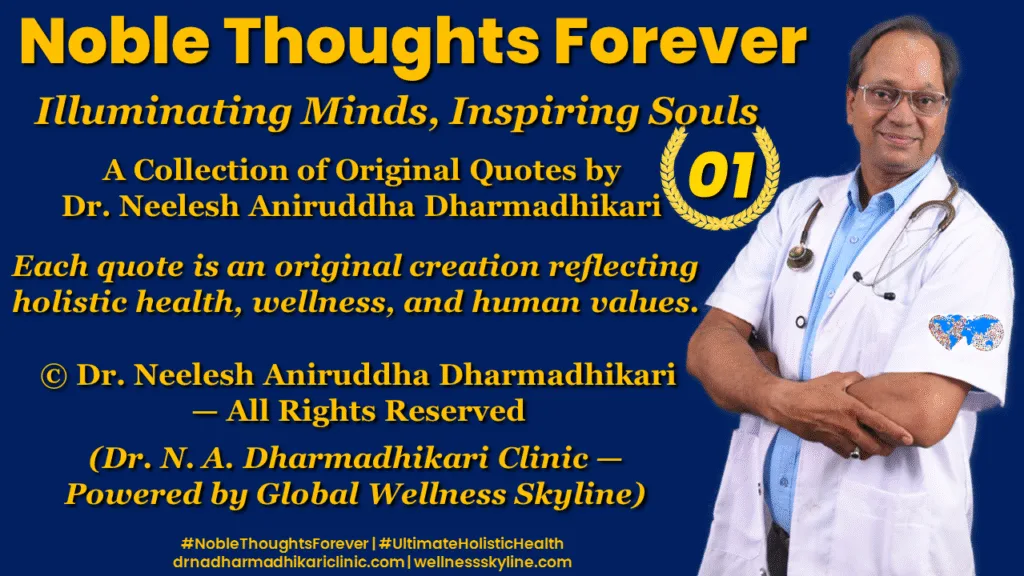 Noble Thoughts Forever

Illuminating Minds, Inspiring Souls

A Collection of Original Quotes by Dr. Neelesh Aniruddha Dharmadhikari

01

Each quote is an original creation reflecting holistic health, wellness, and human values.

© Dr. Neelesh Aniruddha Dharmadhikari — All Rights Reserved

(Dr. N. A. Dharmadhikari Clinic — Powered by Global Wellness Skyline)

#NobleThoughtsForever | #UltimateHolisticHealth
drnadharmadhikariclinic.com | wellnessskyline.com